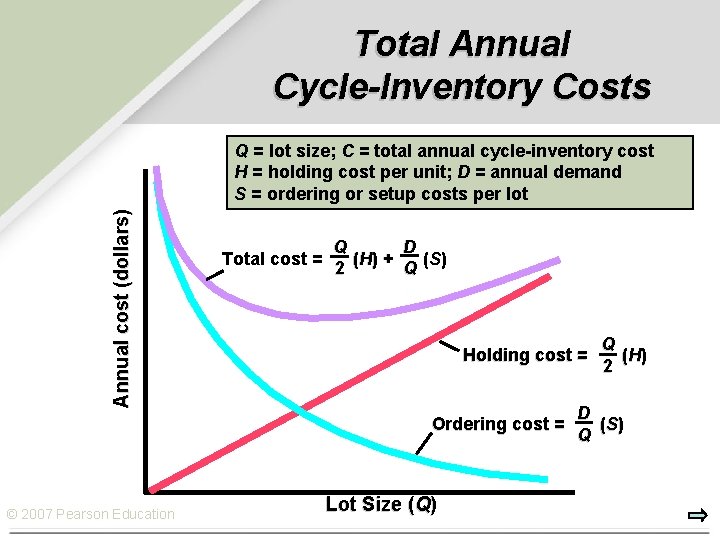 Total Annual Cycle-Inventory Costs

$Q$ = lot size; $C$ = total annual cycle-inventory cost
$H$ = holding cost per unit; $D$ = annual demand
$S$ = ordering or setup costs per lot

Annual cost (dollars)

Total cost = $\frac{Q}{2}(H) + \frac{D}{Q}(S)$

Holding cost = $\frac{Q}{2}(H)$

Ordering cost = $\frac{D}{Q}(S)$

Lot Size ($Q$)

© 2007 Pearson Education

⇨